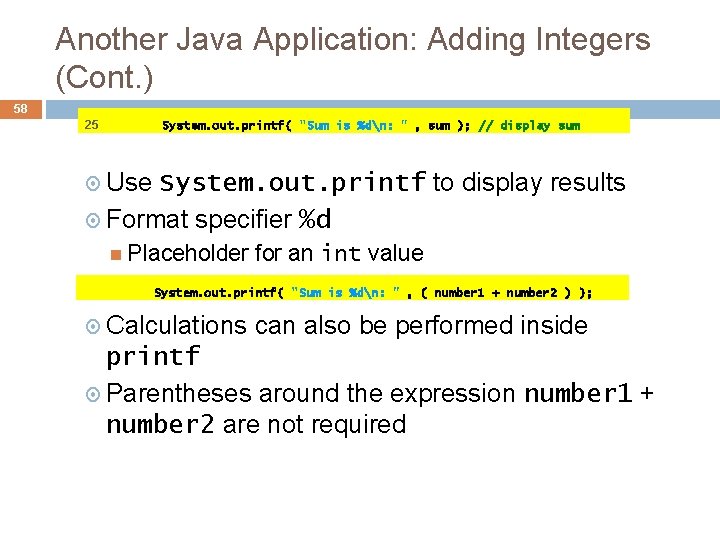 Another Java Application: Adding Integers (Cont.)

58

25 System.out.printf( "Sum is %d\n: " , sum ); // display sum

Use System.out.printf to display results

Format specifier %d

Placeholder for an int value

System.out.printf( "Sum is %d\n: " , ( number1 + number2 ) );

Calculations can also be performed inside printf

Parentheses around the expression number1 + number2 are not required